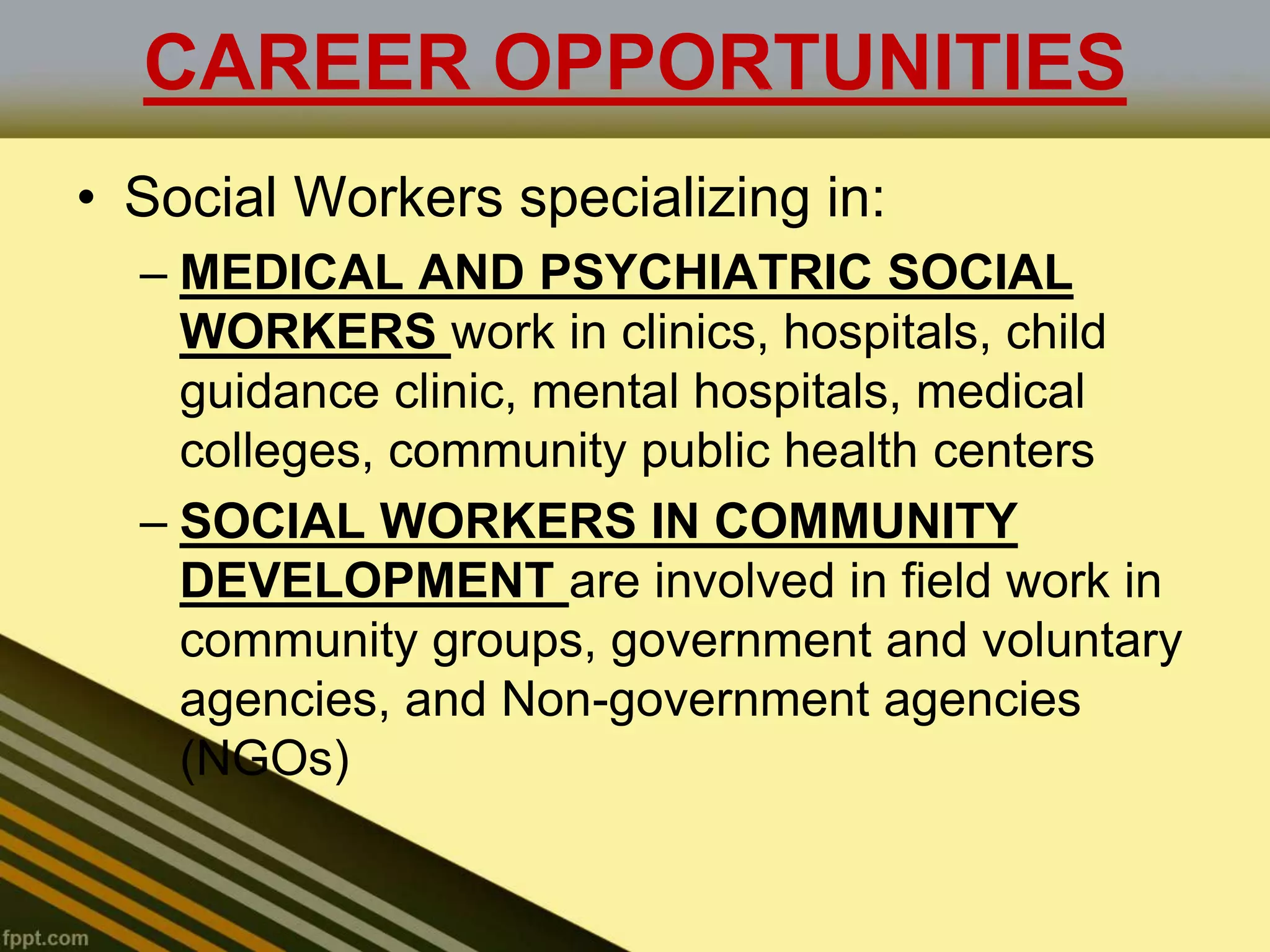 CAREER OPPORTUNITIES

• Social Workers specializing in:

– MEDICAL AND PSYCHIATRIC SOCIAL WORKERS work in clinics, hospitals, child guidance clinic, mental hospitals, medical colleges, community public health centers

– SOCIAL WORKERS IN COMMUNITY DEVELOPMENT are involved in field work in community groups, government and voluntary agencies, and Non-government agencies (NGOs)

fppt.com